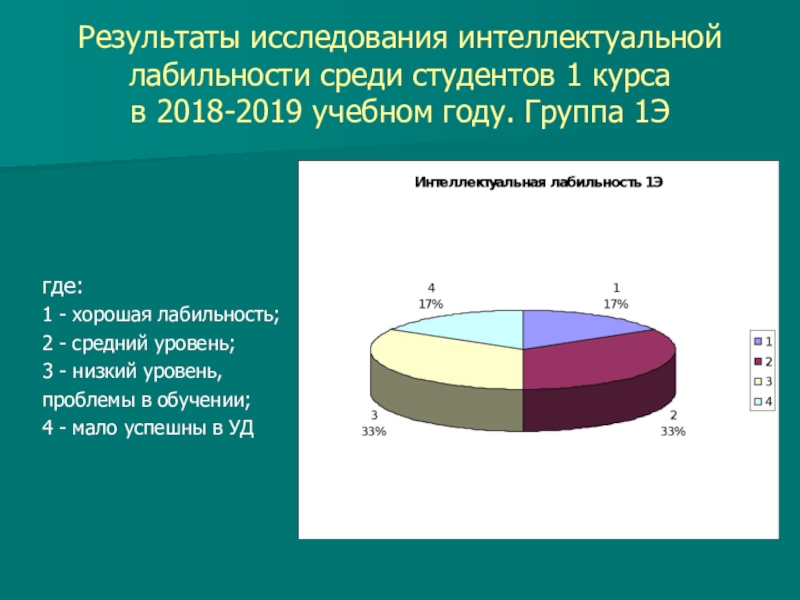 Результаты исследования интеллектуальной лабильности среди студентов 1 курса в 2018-2019 учебном году. Группа 1Э

где:
1 - хорошая лабильность;
2 - средний уровень;
3 - низкий уровень, проблемы в обучении;
4 - мало успешны в УД

Интеллектуальная лабильность 1Э

4
17%

1
17%

3
33%

2
33%

1
2
3
4